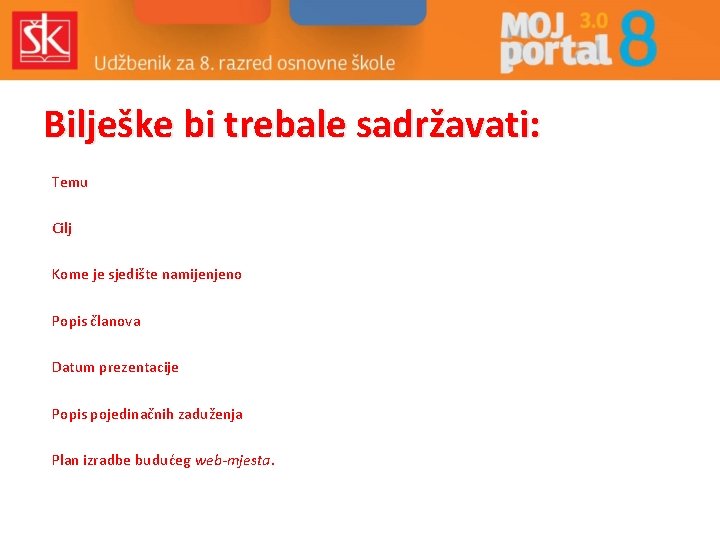 ŠK

Udžbenik za 8. razred osnovne škole

MOJ portal 3.0 8

Bilješke bi trebale sadržavati:

Temu

Cilj

Kome je sjedište namijenjeno

Popis članova

Datum prezentacije

Popis pojedinačnih zaduženja

Plan izradbe budućeg web-mjesta.